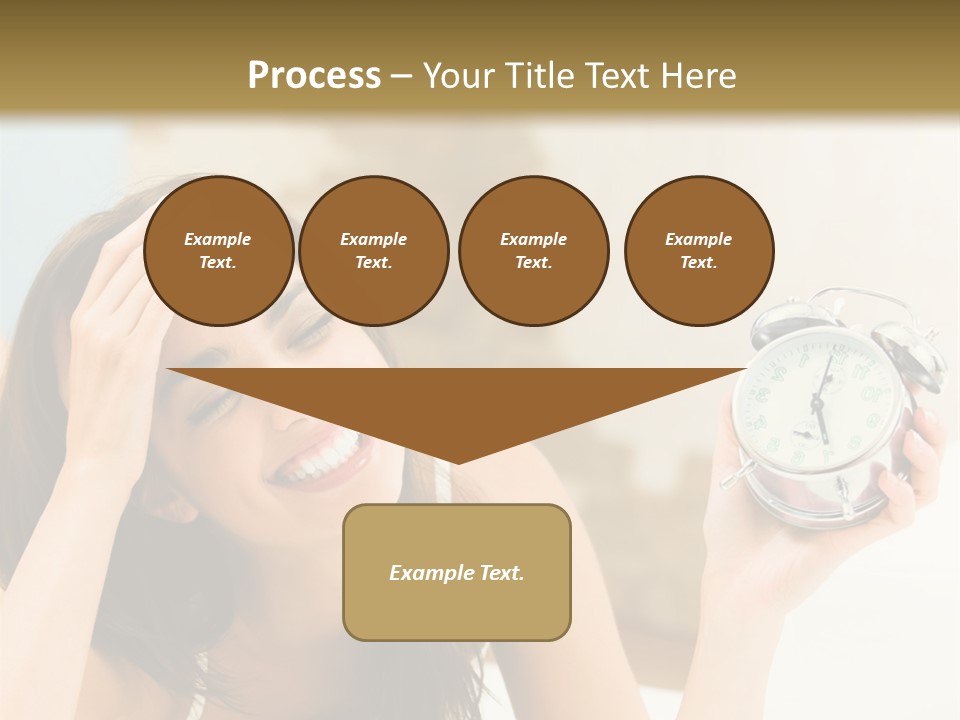 Process – Your Title Text Here

Example Text.

Example Text.

Example Text.

Example Text.

Example Text.